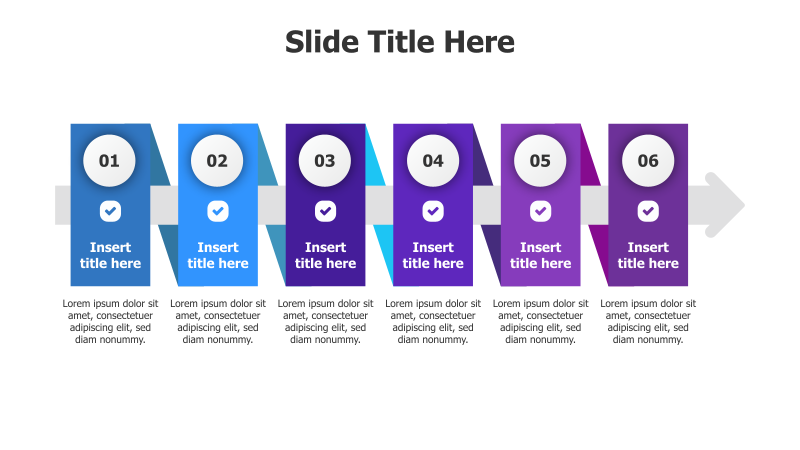 Slide Title Here

01

Insert title here

Lorem ipsum dolor sit amet, consectetuer adipiscing elit, sed diam nonummy.

02

Insert title here

Lorem ipsum dolor sit amet, consectetuer adipiscing elit, sed diam nonummy.

03

Insert title here

Lorem ipsum dolor sit amet, consectetuer adipiscing elit, sed diam nonummy.

04

Insert title here

Lorem ipsum dolor sit amet, consectetuer adipiscing elit, sed diam nonummy.

05

Insert title here

Lorem ipsum dolor sit amet, consectetuer adipiscing elit, sed diam nonummy.

06

Insert title here

Lorem ipsum dolor sit amet, consectetuer adipiscing elit, sed diam nonummy.